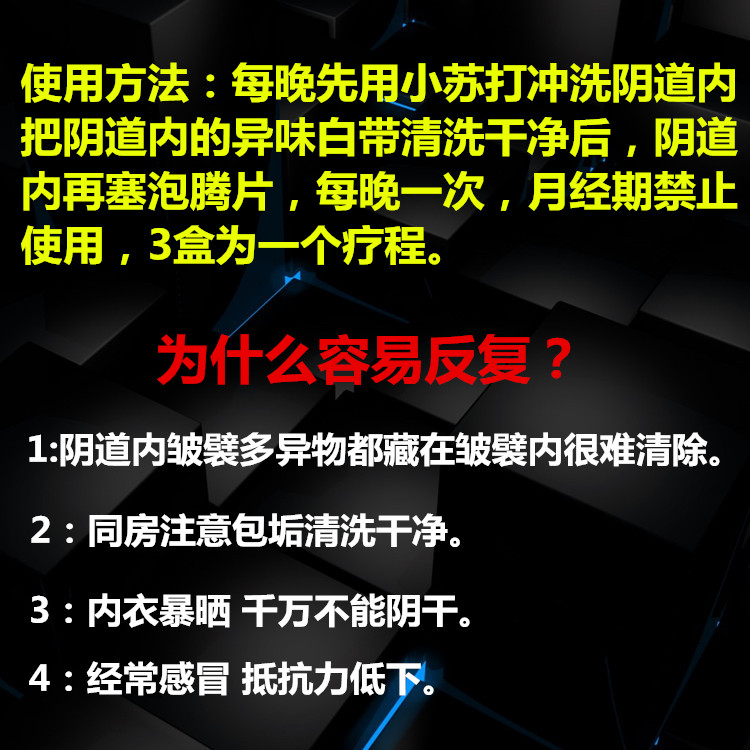 使用方法：每晚先用小苏打冲洗阴道内把阴道内的异味白带清洗干净后，阴道内再塞泡腾片，每晚一次，月经期禁止使用，3盒为一个疗程。

为什么容易反复？

1:阴道内皱襞多异物都藏在皱襞内很难清除。

2：同房注意包垢清洗干净。

3：内衣暴晒 千万不能阴干。

4：经常感冒 抵抗力低下。